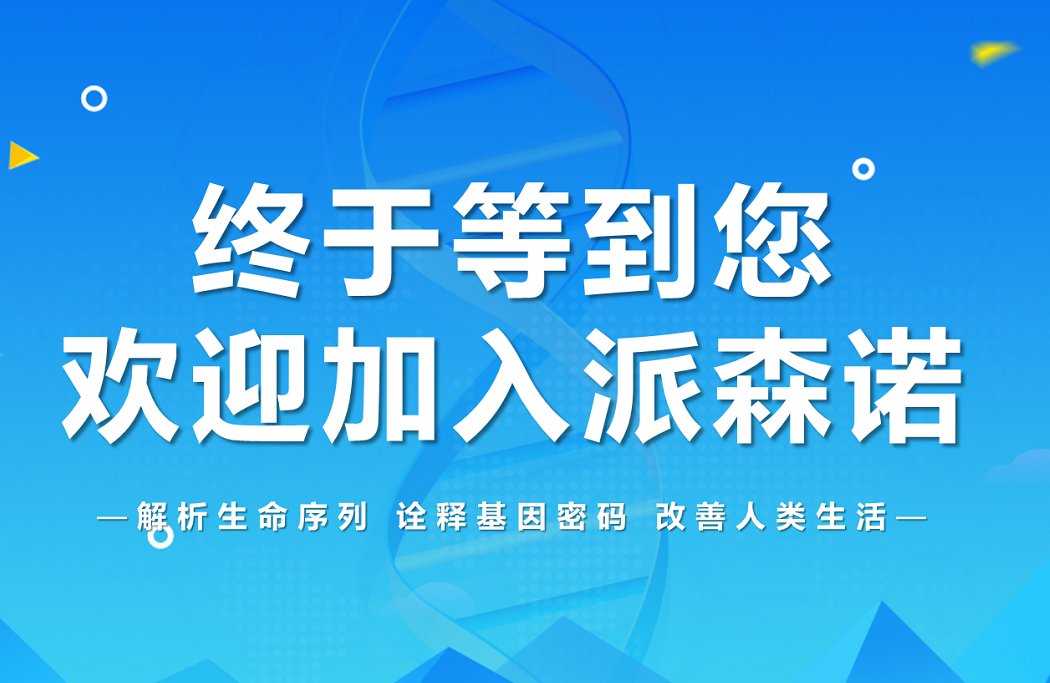 终于等到您
欢迎加入派森诺

—解析生命序列 诠释基因密码 改善人类生活—